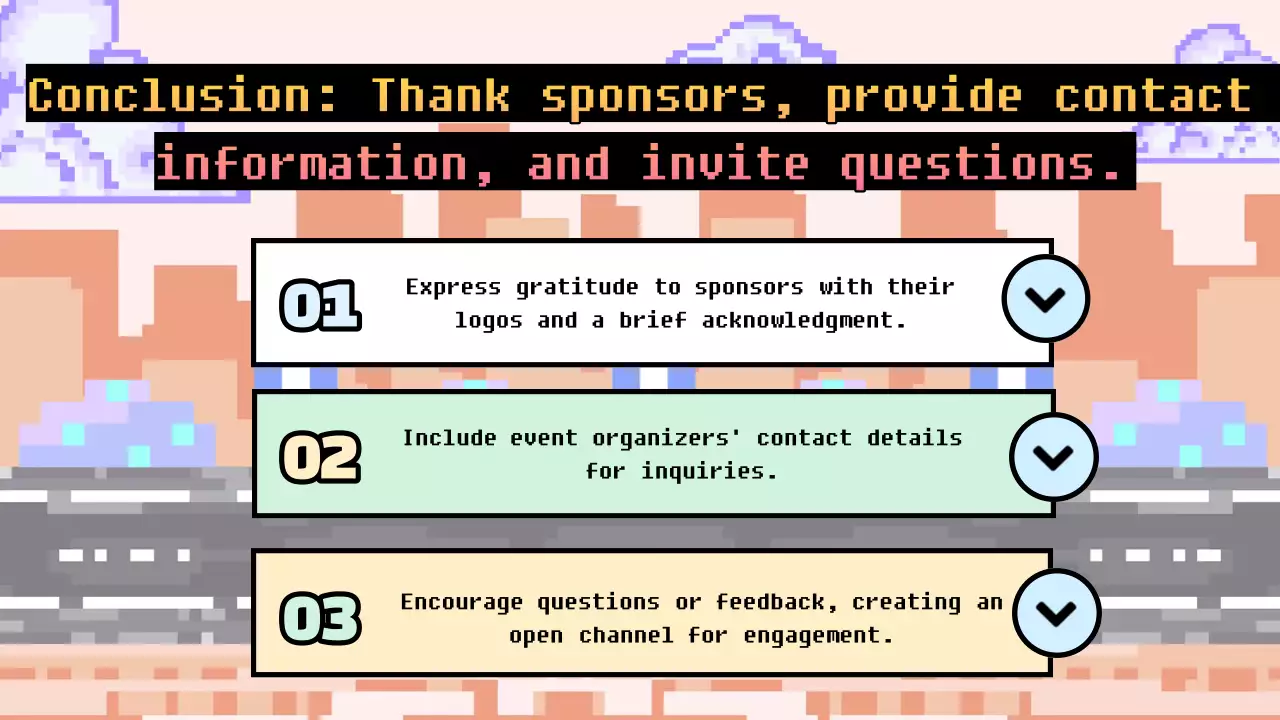 Conclusion: Thank sponsors, provide contact information, and invite questions.

01

Express gratitude to sponsors with their logos and a brief acknowledgment.

02

Include event organizers' contact details for inquiries.

03

Encourage questions or feedback, creating an open channel for engagement.